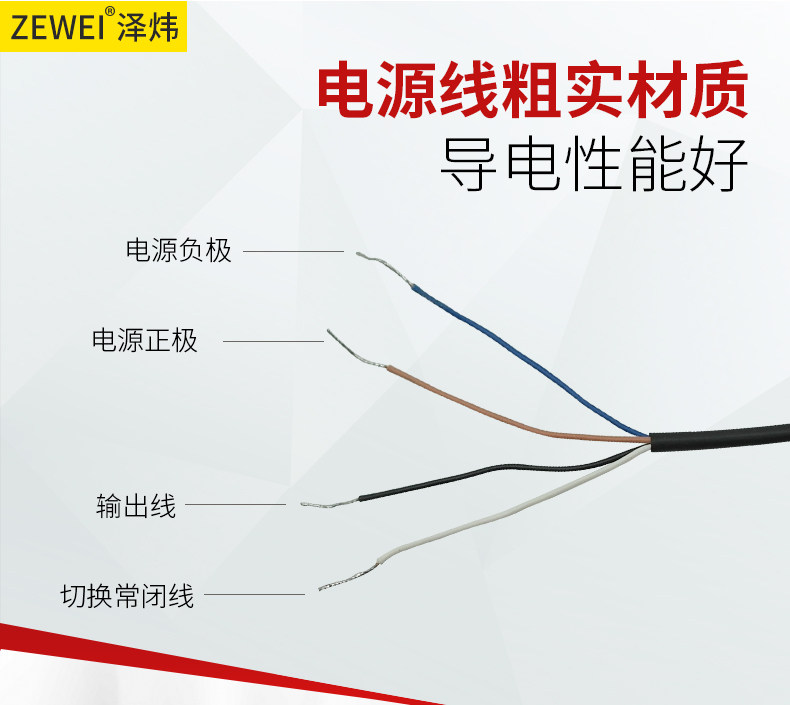 ZEWEI® 泽炜

电源线粗实材质
导电性能好

电源负极

电源正极

输出线

切换常闭线